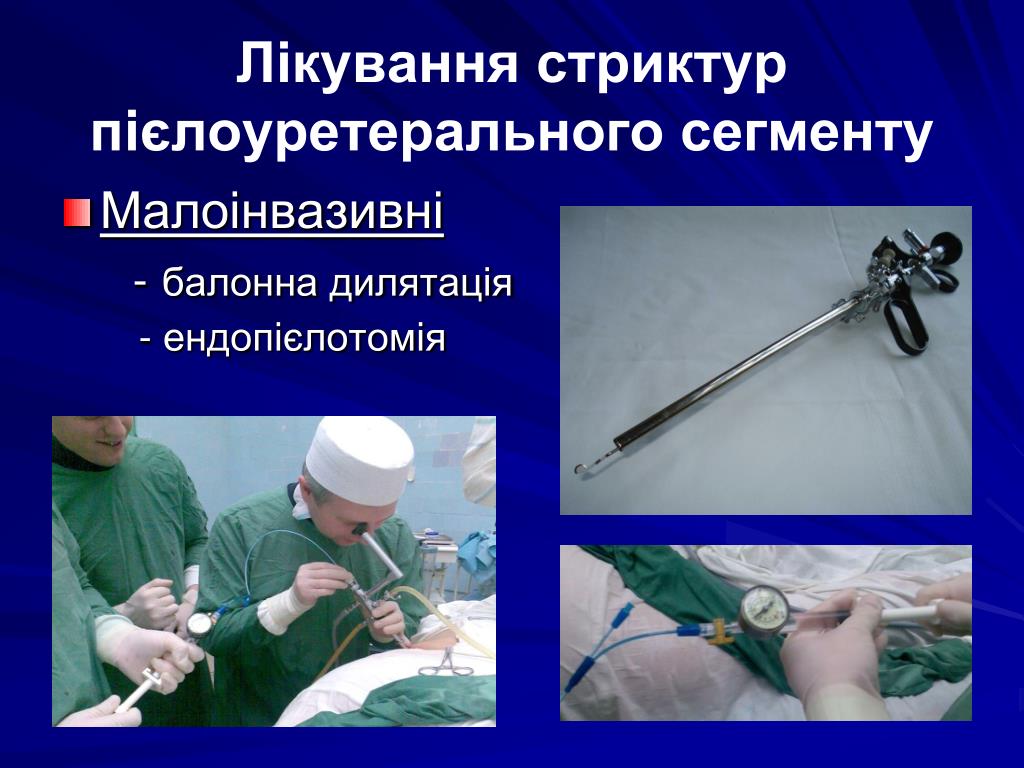 Лікування стриктур пієлоуретерального сегменту

Малоінвазивні

- балонна дилятація

- ендопієлотомія